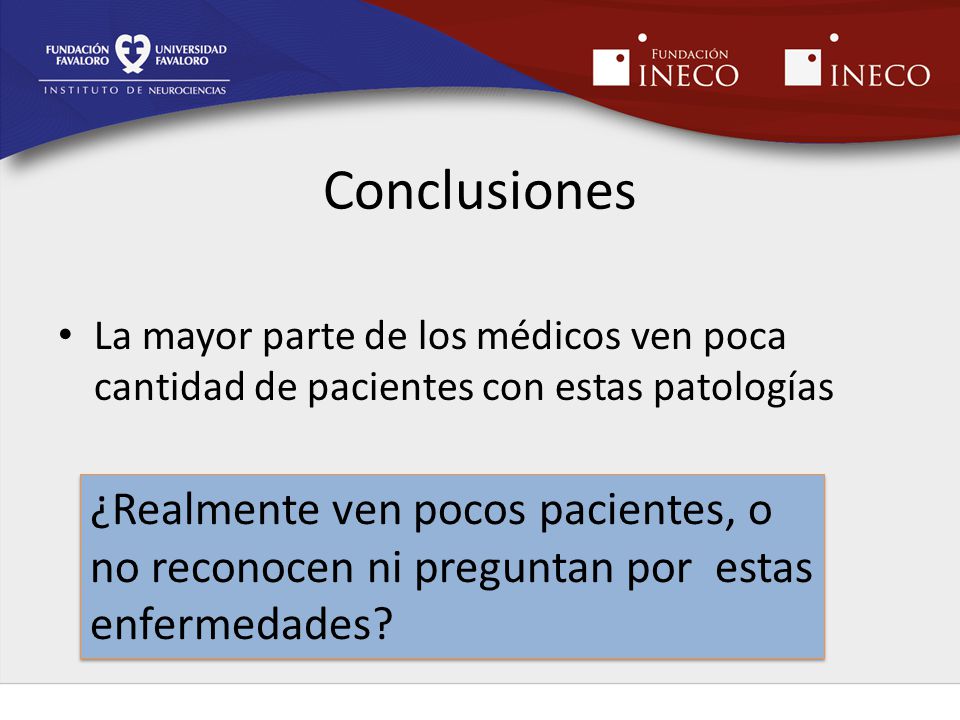 FUNDACIÓN FAVALORO UNIVERSIDAD FAVALORO
INSTITUTO DE NEUROCIENCIAS

FUNDACIÓN INECO INECO

Conclusiones

• La mayor parte de los médicos ven poca cantidad de pacientes con estas patologías

¿Realmente ven pocos pacientes, o no reconocen ni preguntan por estas enfermedades?